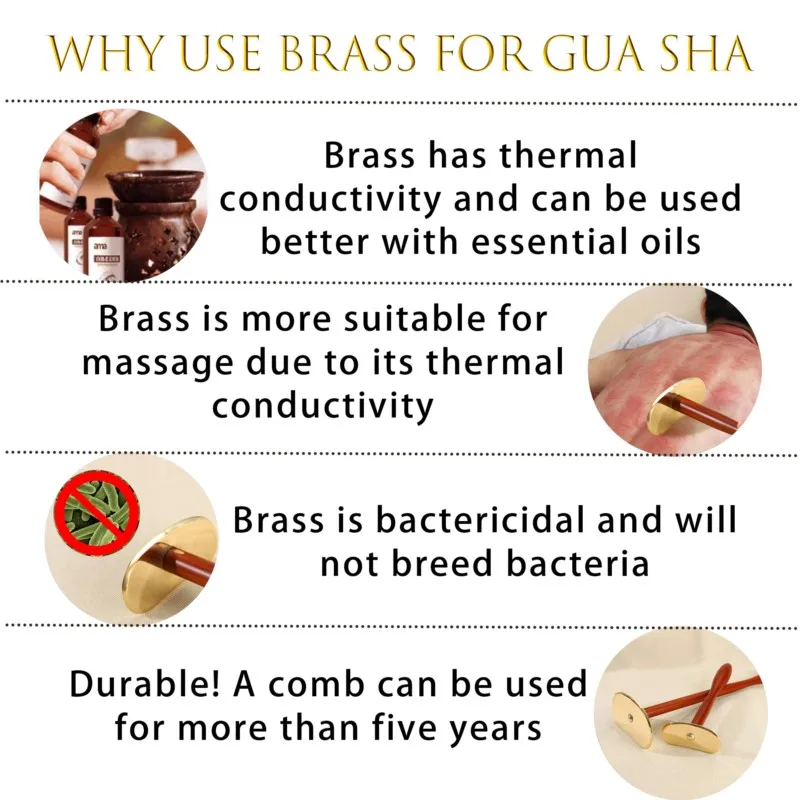 WHY USE BRASS FOR GUA SHA

Brass has thermal conductivity and can be used better with essential oils

Brass is more suitable for massage due to its thermal conductivity

Brass is bactericidal and will not breed bacteria

Durable! A comb can be used for more than five years